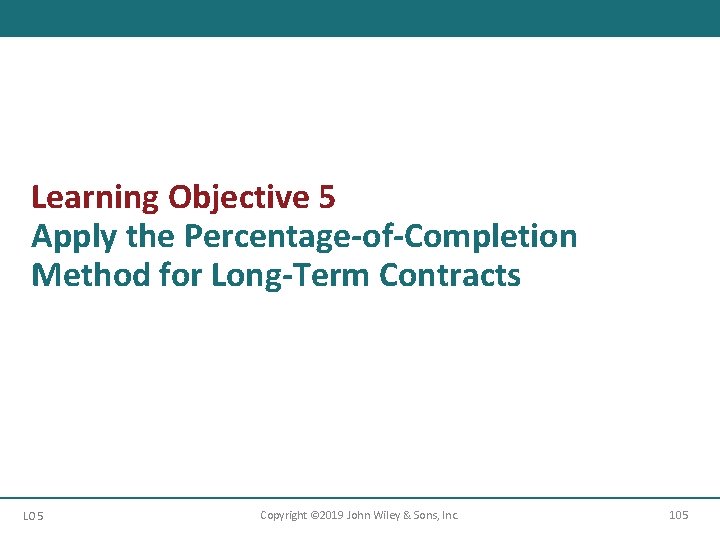 Learning Objective 5
Apply the Percentage-of-Completion Method for Long-Term Contracts

LO 5

Copyright ©2019 John Wiley & Sons, Inc.

105